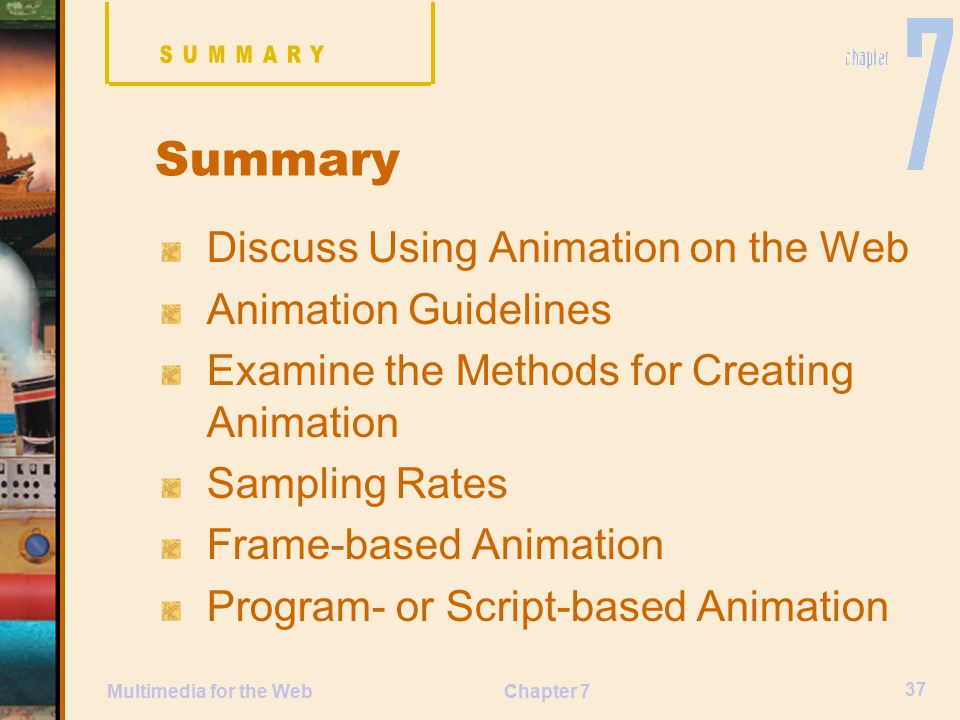 SUMMARY

chapter 7

Summary

Discuss Using Animation on the Web

Animation Guidelines

Examine the Methods for Creating Animation

Sampling Rates

Frame-based Animation

Program- or Script-based Animation

Multimedia for the Web

Chapter 7

37